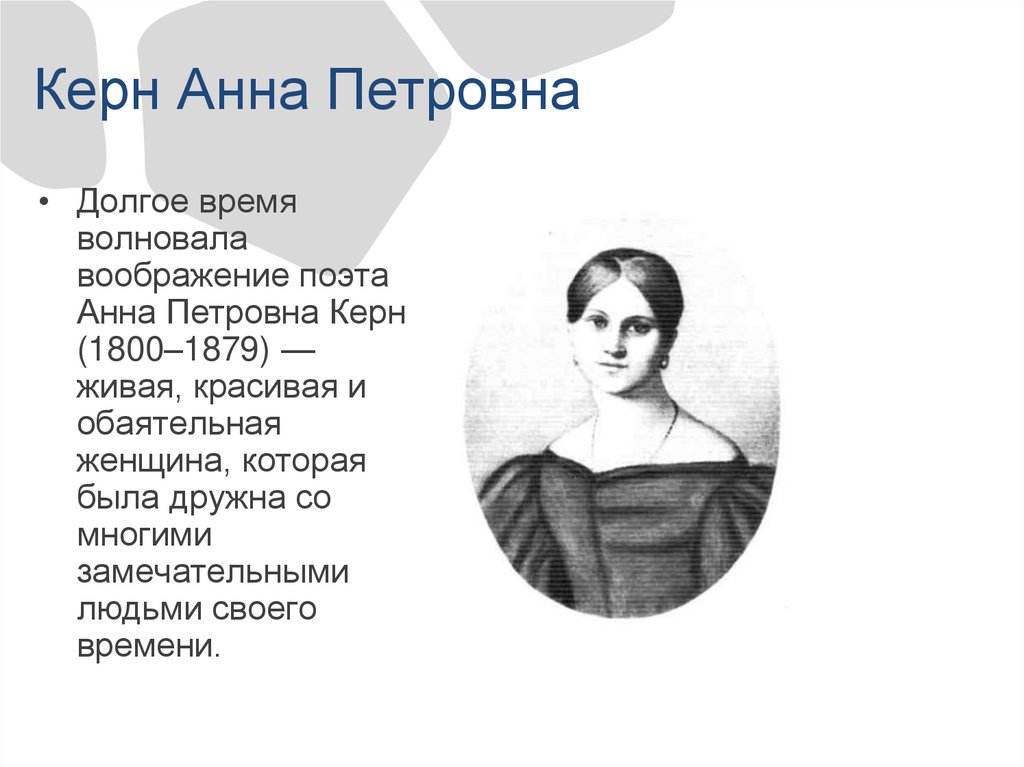 Керн Анна Петровна

• Долгое время волновала воображение поэта Анна Петровна Керн (1800–1879) — живая, красивая и обаятельная женщина, которая была дружна со многими замечательными людьми своего времени.